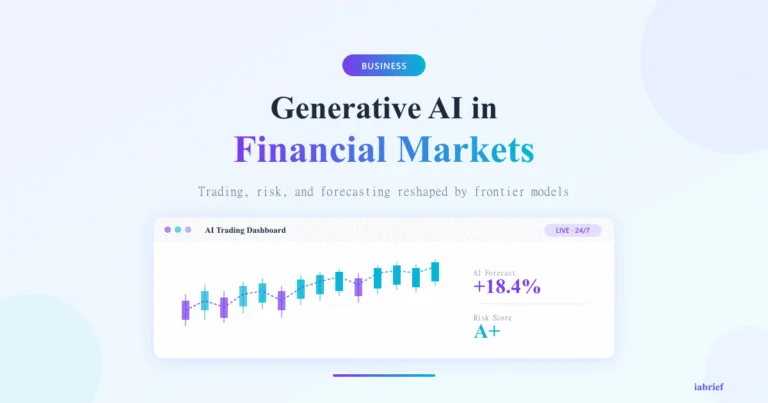 BUSINESS

Generative AI in Financial Markets

Trading, risk, and forecasting reshaped by frontier models

AI Trading Dashboard

LIVE · 24/7

AI Forecast
+18.4%

Risk Score
A+

iabrief